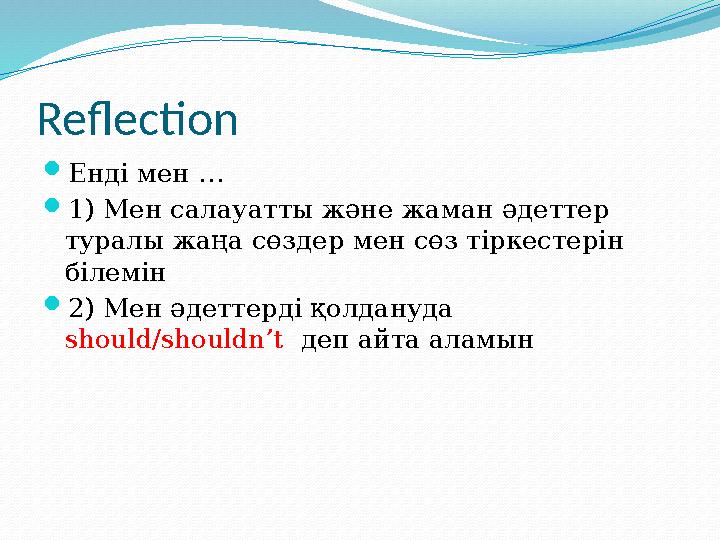 Reflection

Енді мен …

1) Мен салауатты және жаман әдеттер туралы жаңа сөздер мен сөз тіркестерін білемін

2) Мен әдеттерді қолдануда should/shouldn’t деп айта аламын